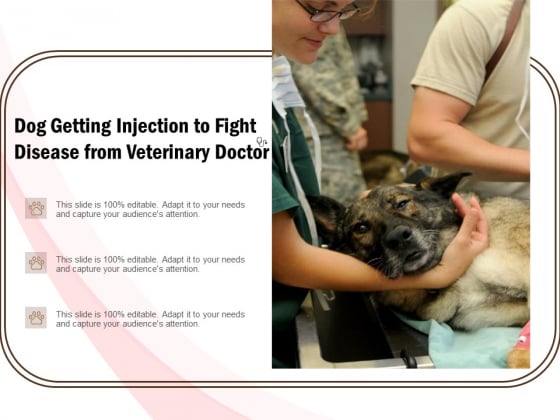 Dog Getting Injection to Fight Disease from Veterinary Doctor

This slide is 100% editable. Adapt it to your needs and capture your audience's attention.

This slide is 100% editable. Adapt it to your needs and capture your audience's attention.

This slide is 100% editable. Adapt it to your needs and capture your audience's attention.